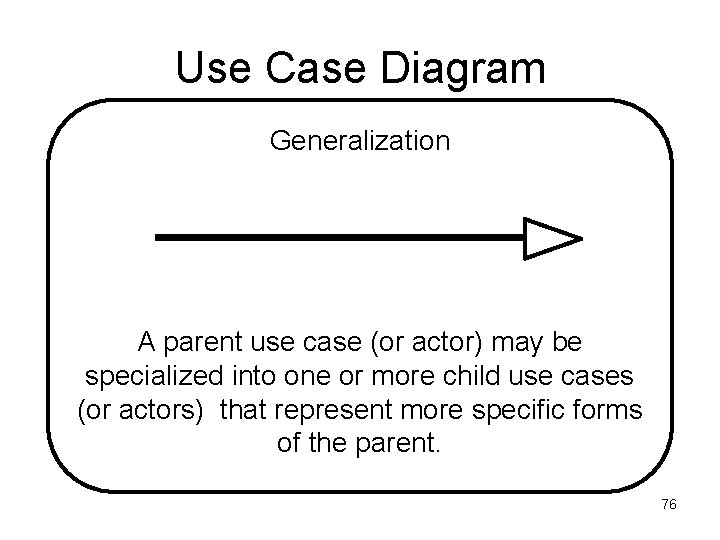 Use Case Diagram

Generalization

A parent use case (or actor) may be specialized into one or more child use cases (or actors) that represent more specific forms of the parent.

76